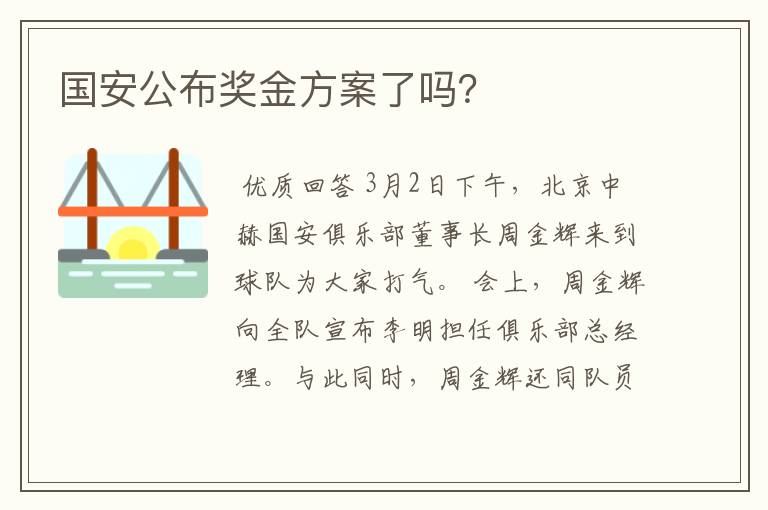 国安公布奖金方案了吗?

优质回答 3月2日下午，北京中赫国安俱乐部董事长周金辉来到球队为大家打气。会上，周金辉向全队宣布李明担任俱乐部总经理。与此同时，周金辉还同队员